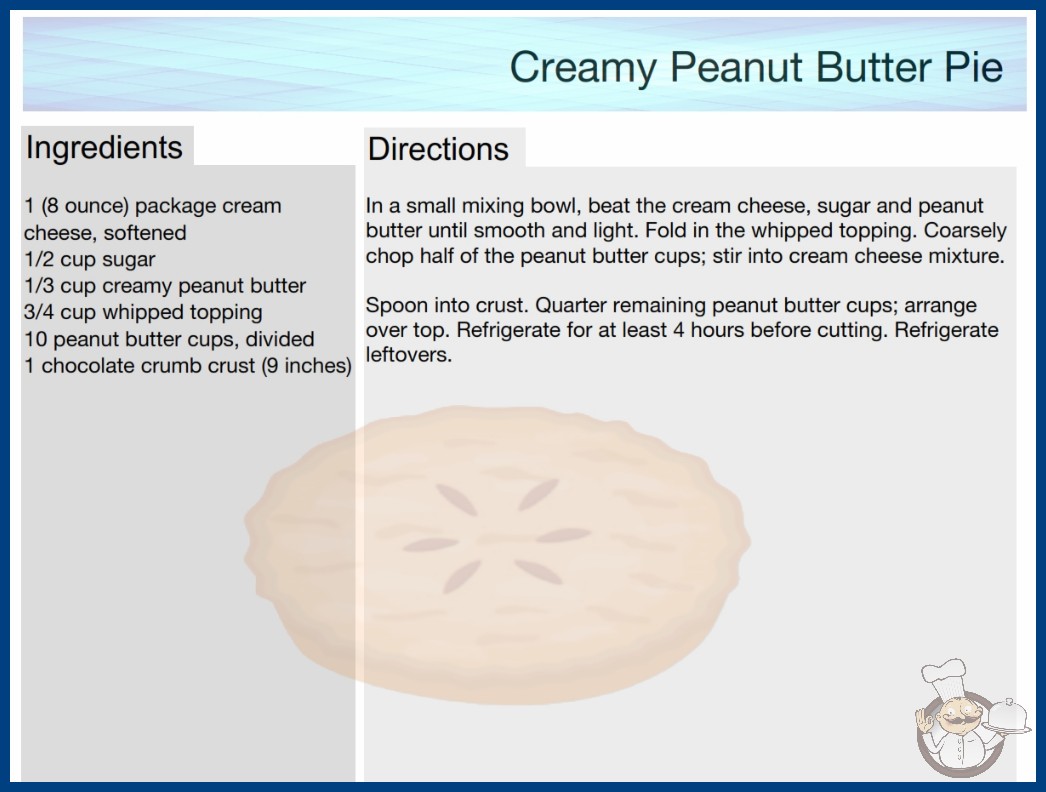 Creamy Peanut Butter Pie

Ingredients

1 (8 ounce) package cream cheese, softened
1/2 cup sugar
1/3 cup creamy peanut butter
3/4 cup whipped topping
10 peanut butter cups, divided
1 chocolate crumb crust (9 inches)

Directions

In a small mixing bowl, beat the cream cheese, sugar and peanut butter until smooth and light. Fold in the whipped topping. Coarsely chop half of the peanut butter cups; stir into cream cheese mixture.

Spoon into crust. Quarter remaining peanut butter cups; arrange over top. Refrigerate for at least 4 hours before cutting. Refrigerate leftovers.